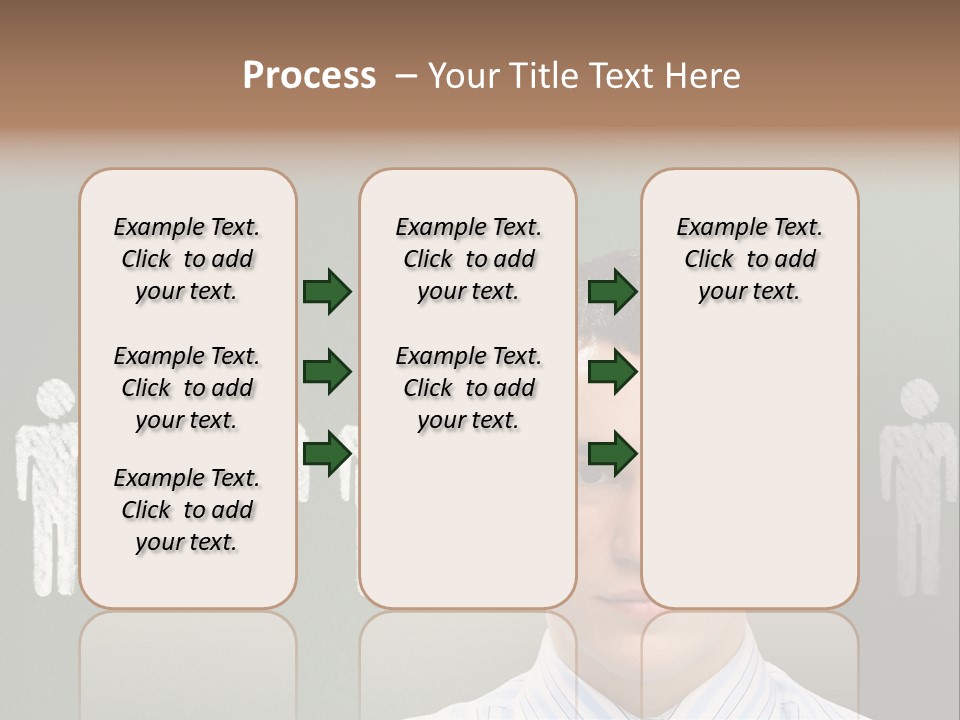 Process – Your Title Text Here

Example Text. Click to add your text.

Example Text. Click to add your text.

Example Text. Click to add your text.

Example Text. Click to add your text.

Example Text. Click to add your text.

Example Text. Click to add your text.